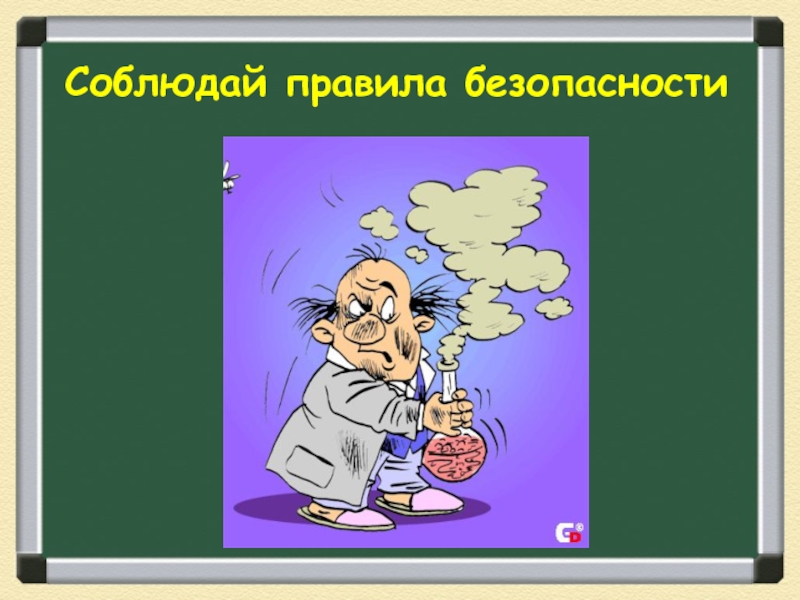 Соблюдай правила безопасности